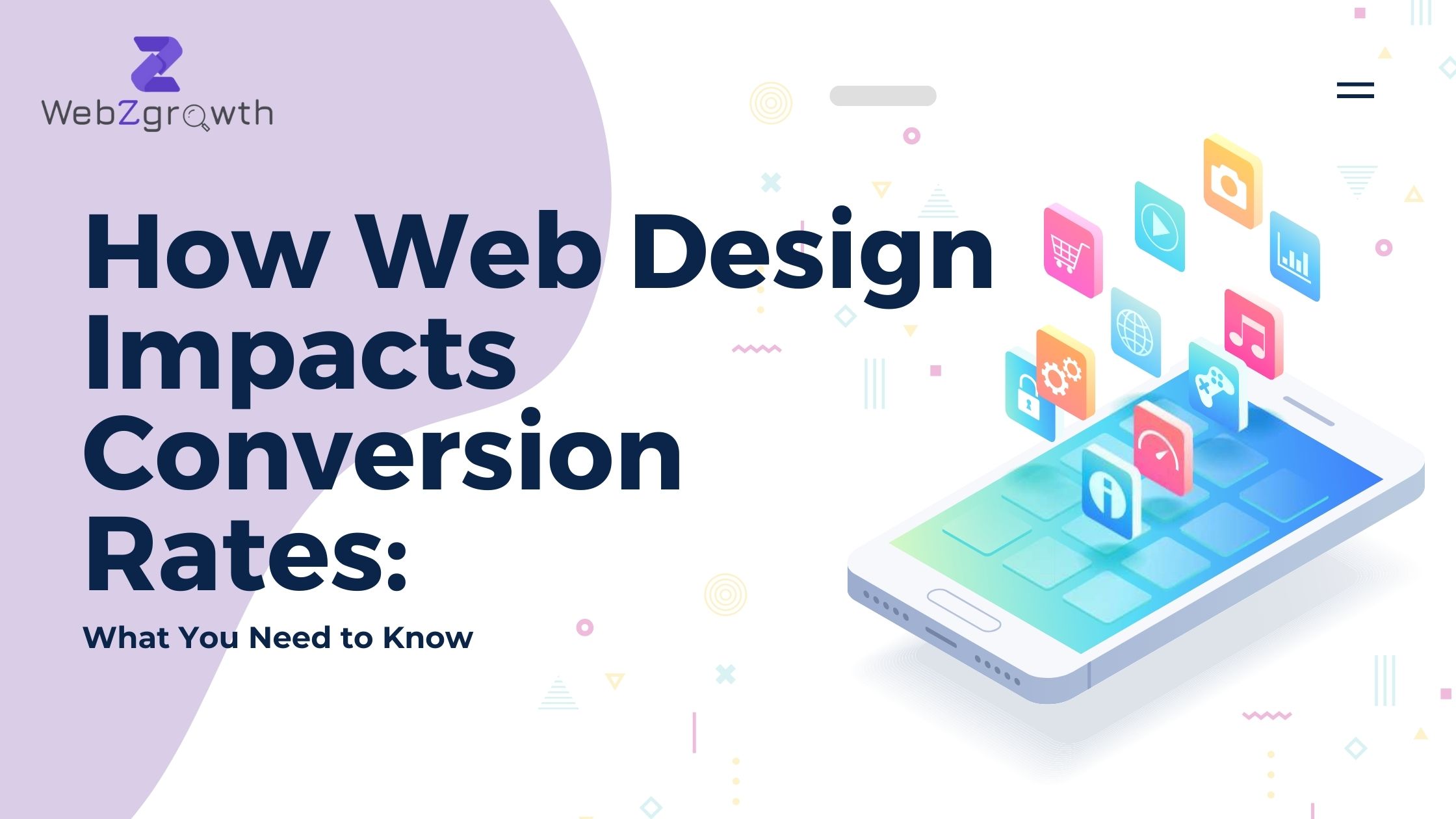 WebZgrowth

How Web Design Impacts Conversion Rates:

What You Need to Know